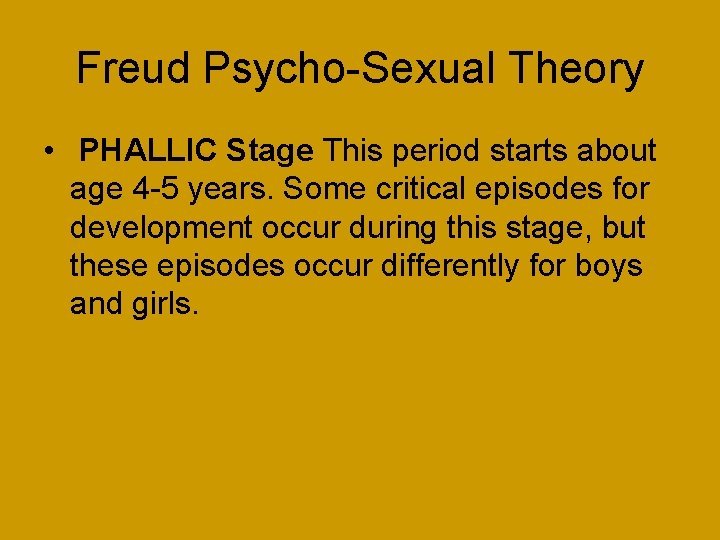 Freud Psycho-Sexual Theory

• PHALLIC Stage This period starts about age 4-5 years. Some critical episodes for development occur during this stage, but these episodes occur differently for boys and girls.